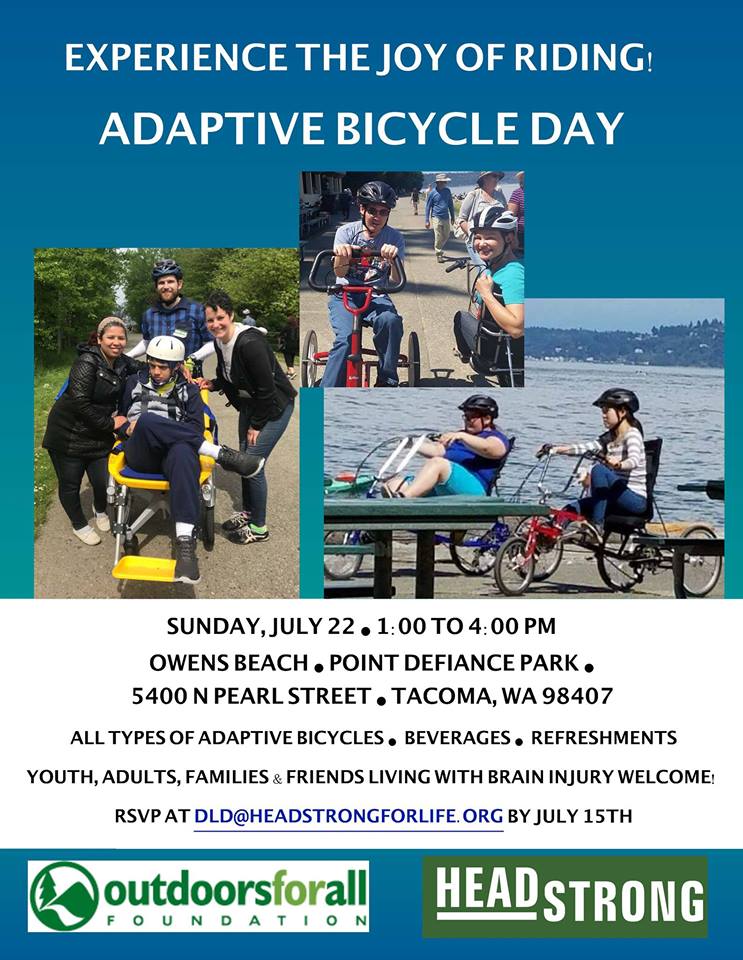 EXPERIENCE THE JOY OF RIDING!
ADAPTIVE BICYCLE DAY

SUNDAY, JULY 22 • 1:00 TO 4:00 PM
OWENS BEACH • POINT DEFIANCE PARK •
5400 N PEARL STREET • TACOMA, WA 98407

ALL TYPES OF ADAPTIVE BICYCLES • BEVERAGES • REFRESHMENTS

YOUTH, ADULTS, FAMILIES & FRIENDS LIVING WITH BRAIN INJURY WELCOME!

RSVP AT DLD@HEADSTRONGFORLIFE.ORG BY JULY 15TH

outdoorsforall FOUNDATION

HEADSTRONG